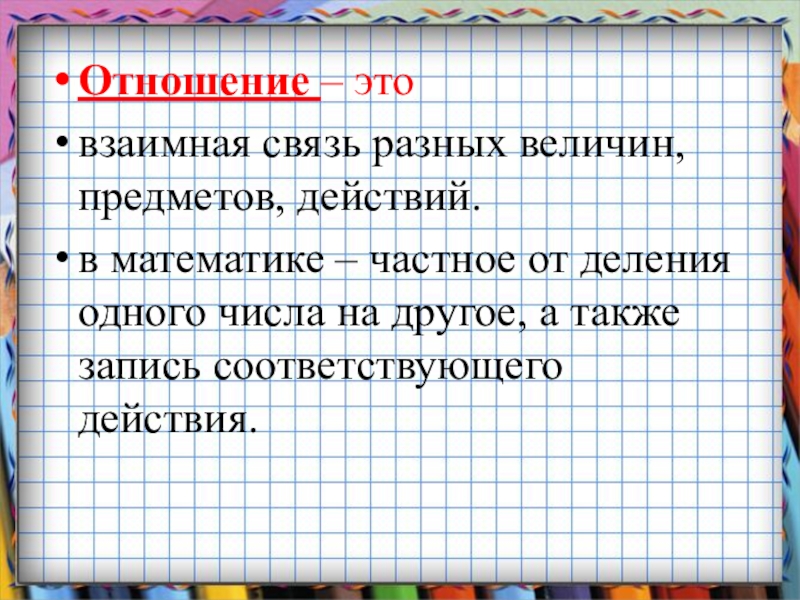 • Отношение – это

• взаимная связь разных величин, предметов, действий.

• в математике – частное от деления одного числа на другое, а также запись соответствующего действия.